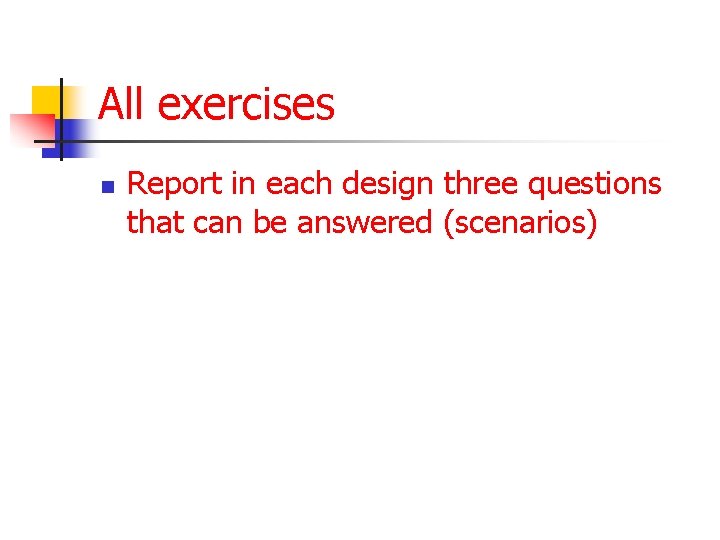 All exercises

Report in each design three questions that can be answered (scenarios)